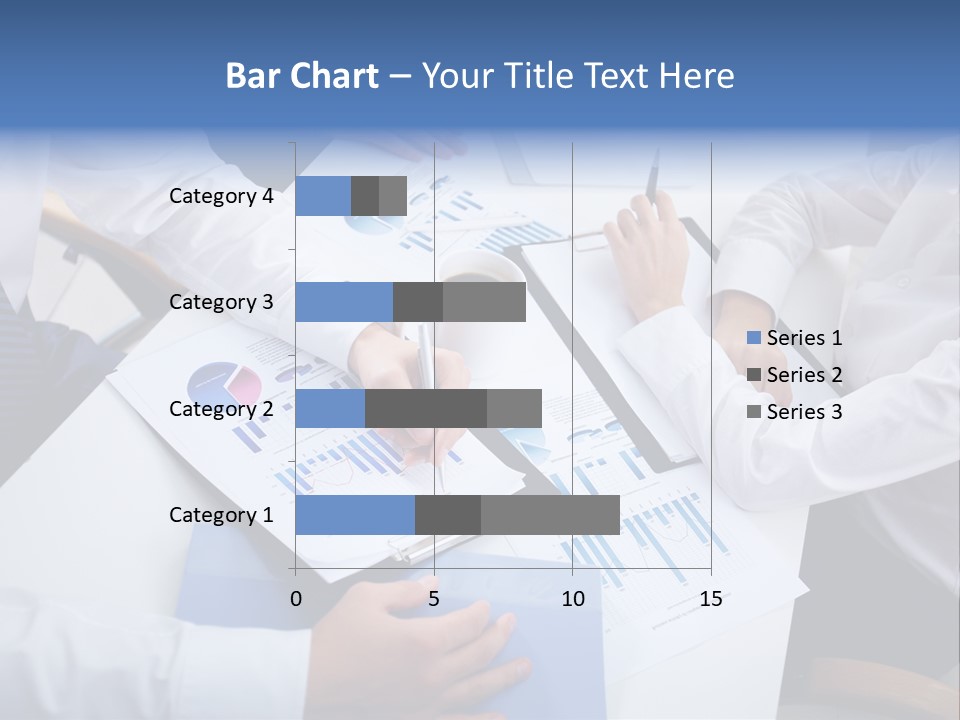 Bar Chart – Your Title Text Here

Category 4
Category 3
Category 2
Category 1

0
5
10
15

Series 1
Series 2
Series 3